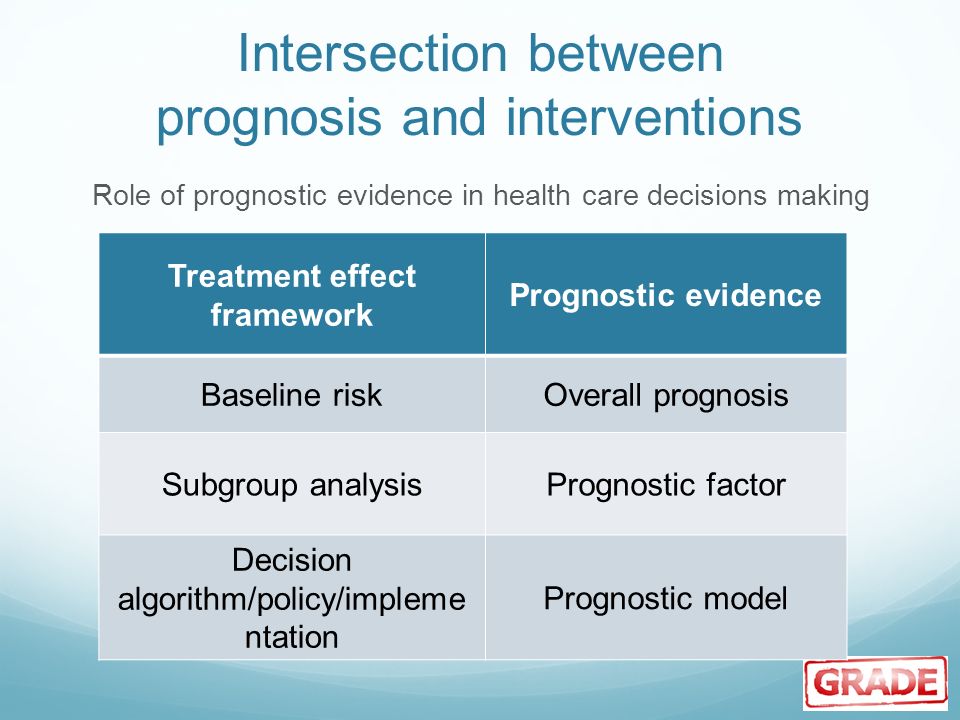 Intersection between prognosis and interventions

Role of prognostic evidence in health care decisions making

| Treatment effect framework | Prognostic evidence |
|---|---|
| Baseline risk | Overall prognosis |
| Subgroup analysis | Prognostic factor |
| Decision algorithm/policy/implementation | Prognostic model |

GRADE